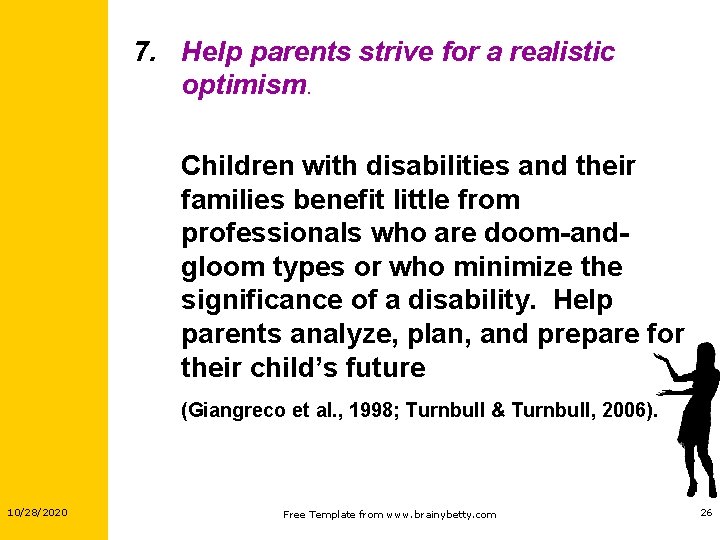 7. Help parents strive for a realistic optimism.

Children with disabilities and their families benefit little from professionals who are doom-and-gloom types or who minimize the significance of a disability. Help parents analyze, plan, and prepare for their child's future

(Giangreco et al., 1998; Turnbull & Turnbull, 2006).

10/28/2020

Free Template from www.brainybetty.com

26